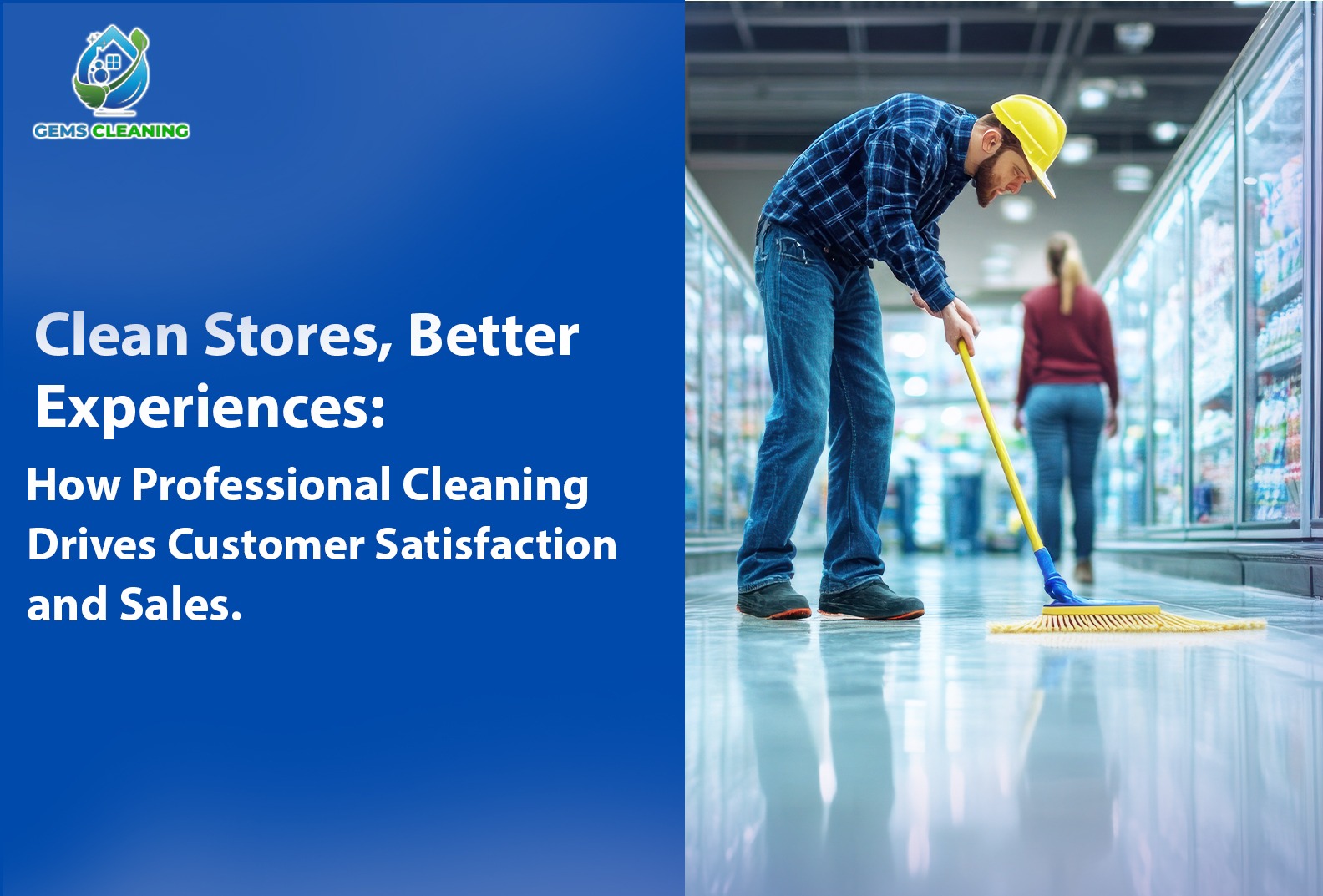 GEMS CLEANING

Clean Stores, Better Experiences:

How Professional Cleaning Drives Customer Satisfaction and Sales.